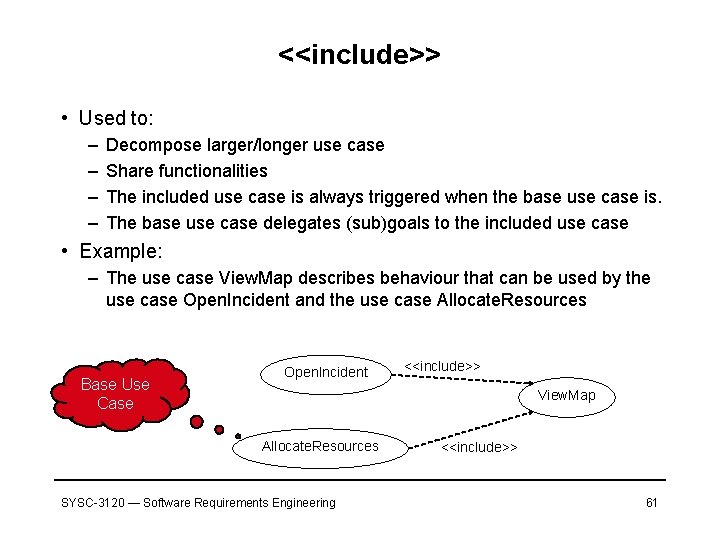 <<include>>

• Used to:
– Decompose larger/longer use case
– Share functionalities
– The included use case is always triggered when the base use case is.
– The base use case delegates (sub)goals to the included use case
• Example:
– The use case ViewMap describes behaviour that can be used by the use case OpenIncident and the use case AllocateResources

Base Use Case

OpenIncident

<<include>>

ViewMap

AllocateResources

<<include>>

SYSC-3120 — Software Requirements Engineering

61